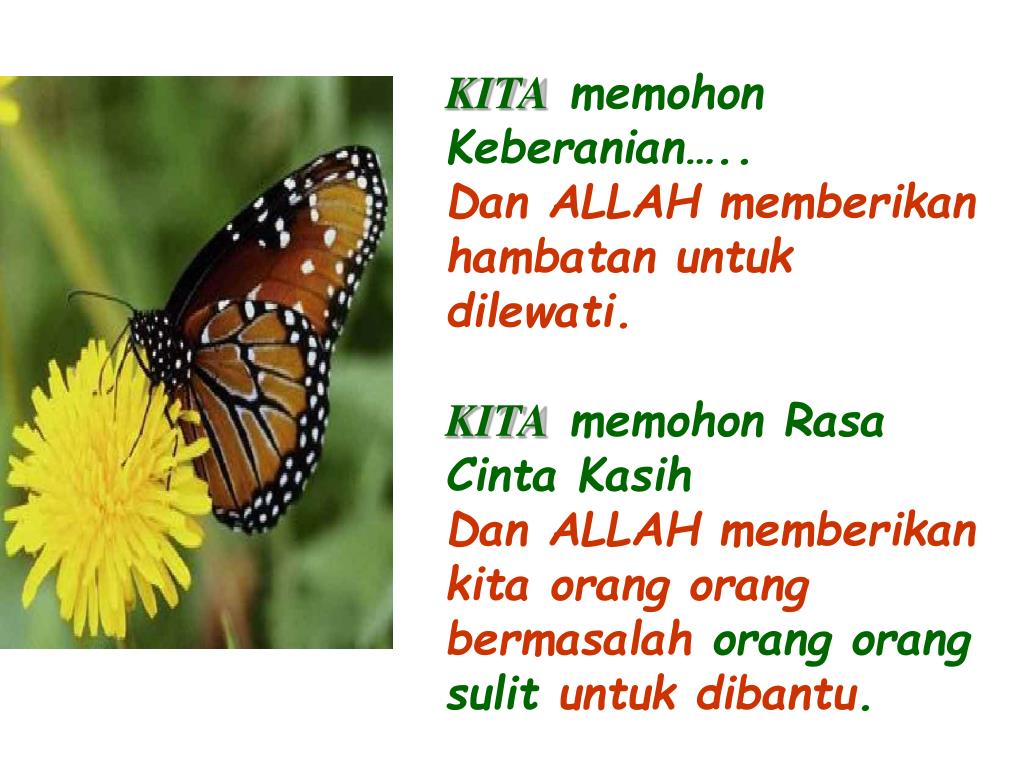 KITA memohon Keberanian…..
Dan ALLAH memberikan hambatan untuk dilewati.

KITA memohon Rasa Cinta Kasih
Dan ALLAH memberikan kita orang orang bermasalah orang orang sulit untuk dibantu.